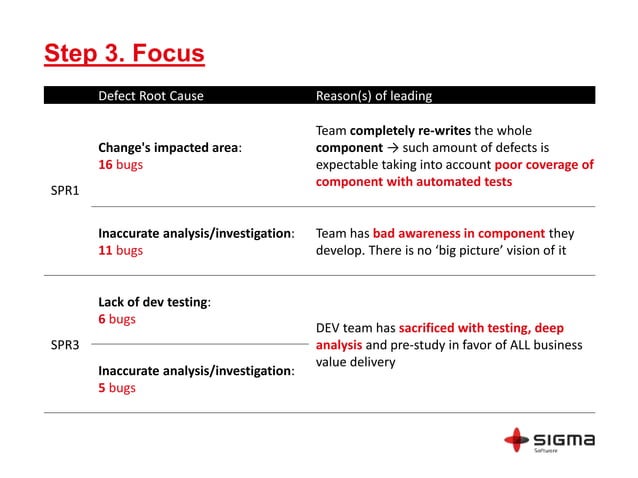 Step 3. Focus

| | Defect Root Cause | Reason(s) of leading |
|---|---|---|
| SPR1 | Change's impacted area: 16 bugs | Team completely re-writes the whole component → such amount of defects is expectable taking into account poor coverage of component with automated tests |
| | Inaccurate analysis/investigation: 11 bugs | Team has bad awareness in component they develop. There is no 'big picture' vision of it |
| SPR3 | Lack of dev testing: 6 bugs | DEV team has sacrificed with testing, deep analysis and pre-study in favor of ALL business value delivery |
| | Inaccurate analysis/investigation: 5 bugs | |

SIGMA Software